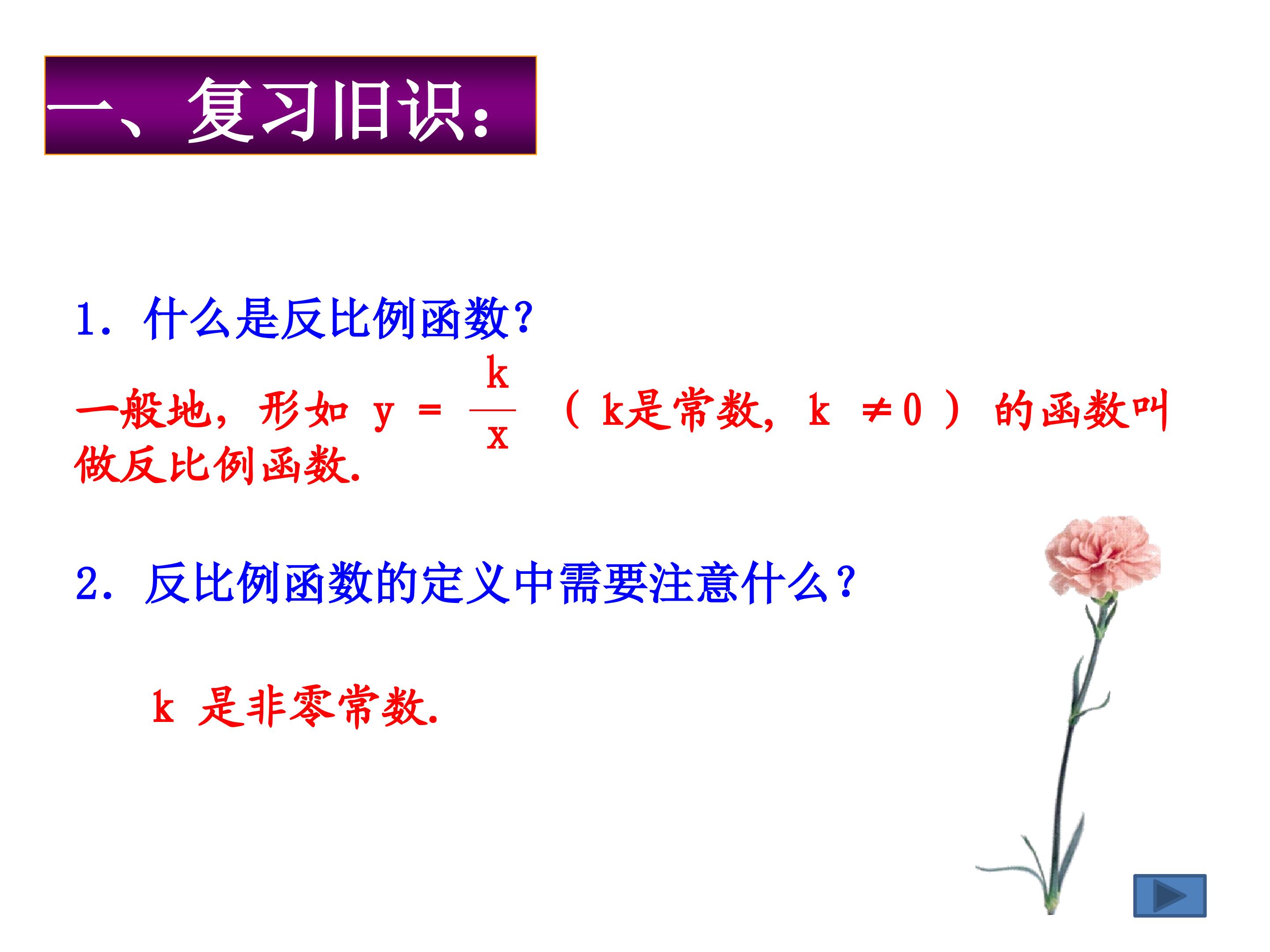 一、复习旧识:

1.什么是反比例函数?

一般地，形如$y=\frac{k}{x}$（k是常数，$k\neq 0$）的函数叫做反比例函数.

2.反比例函数的定义中需要注意什么?

k是非零常数.